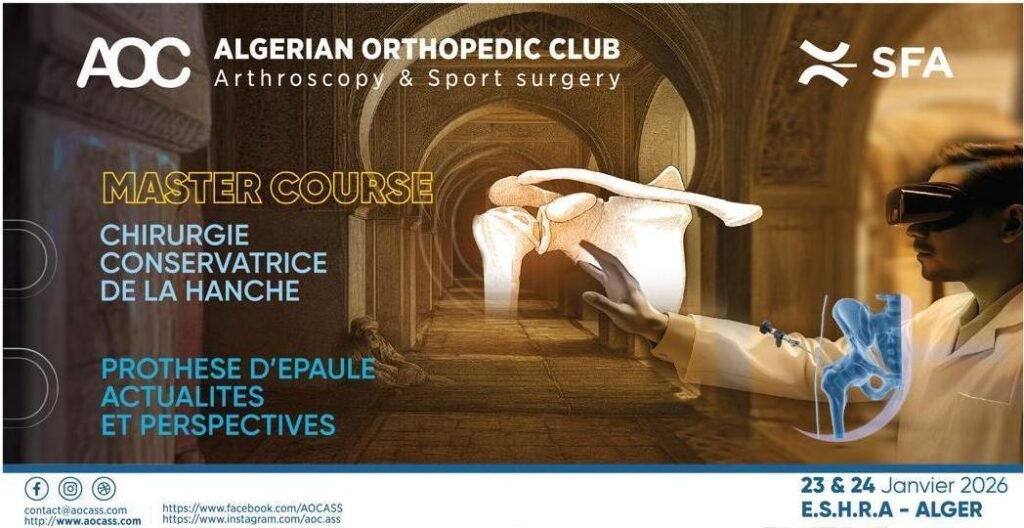 AOC ALGERIAN ORTHOPEDIC CLUB
Arthroscopy & Sport surgery

SFA

MASTER COURSE

CHIRURGIE CONSERVATRICE DE LA HANCHE

PROTHESE D'EPAULE ACTUALITES ET PERSPECTIVES

contact@aocass.com
http://www.aocass.com

https://www.facebook.com/AOCASS
https://www.instagram.com/aoc.ass

23 & 24 Janvier 2026
E.S.H.R.A - ALGER